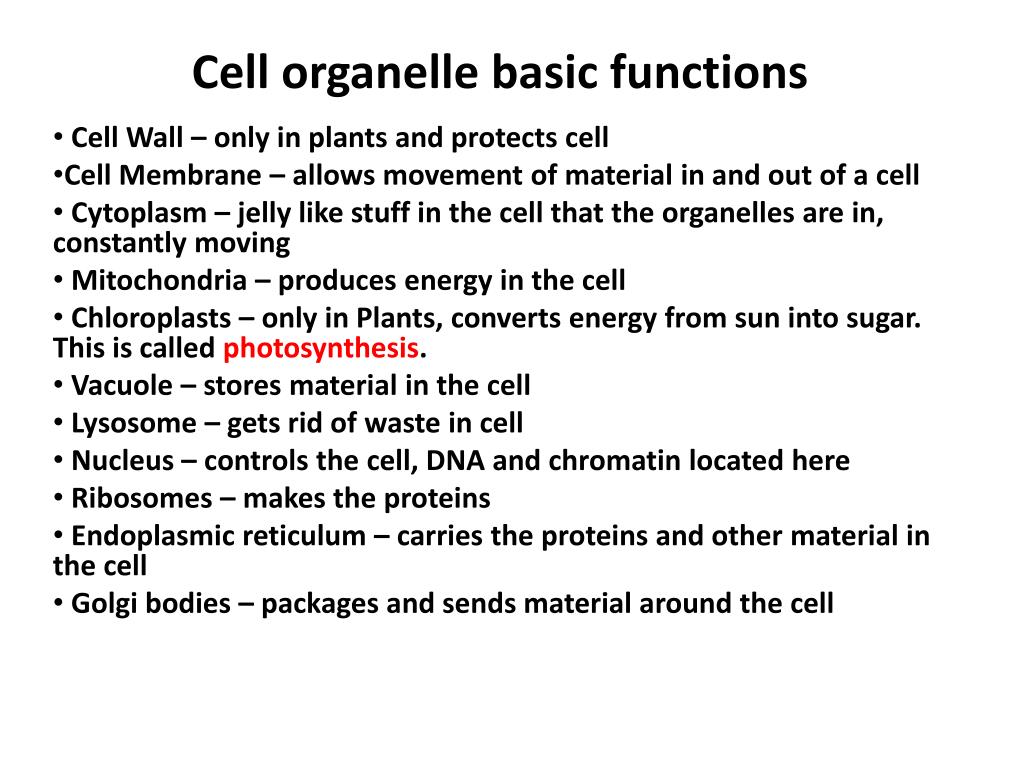 Cell organelle basic functions

• Cell Wall – only in plants and protects cell
•Cell Membrane – allows movement of material in and out of a cell
• Cytoplasm – jelly like stuff in the cell that the organelles are in, constantly moving
• Mitochondria – produces energy in the cell
• Chloroplasts – only in Plants, converts energy from sun into sugar. This is called photosynthesis.
• Vacuole – stores material in the cell
• Lysosome – gets rid of waste in cell
• Nucleus – controls the cell, DNA and chromatin located here
• Ribosomes – makes the proteins
• Endoplasmic reticulum – carries the proteins and other material in the cell
• Golgi bodies – packages and sends material around the cell